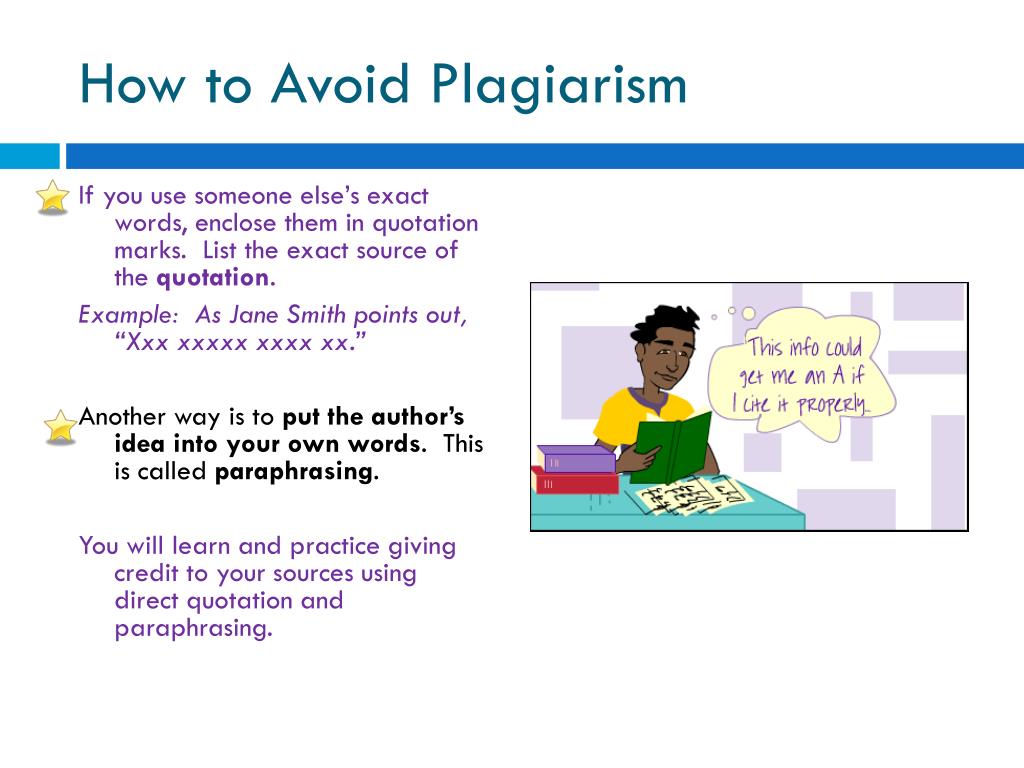 How to Avoid Plagiarism

If you use someone else's exact words, enclose them in quotation marks. List the exact source of the quotation.

Example: As Jane Smith points out, "Xxx xxxxx xxxx xx."

Another way is to put the author's idea into your own words. This is called paraphrasing.

You will learn and practice giving credit to your sources using direct quotation and paraphrasing.

This info could get me an A if I cite it properly.